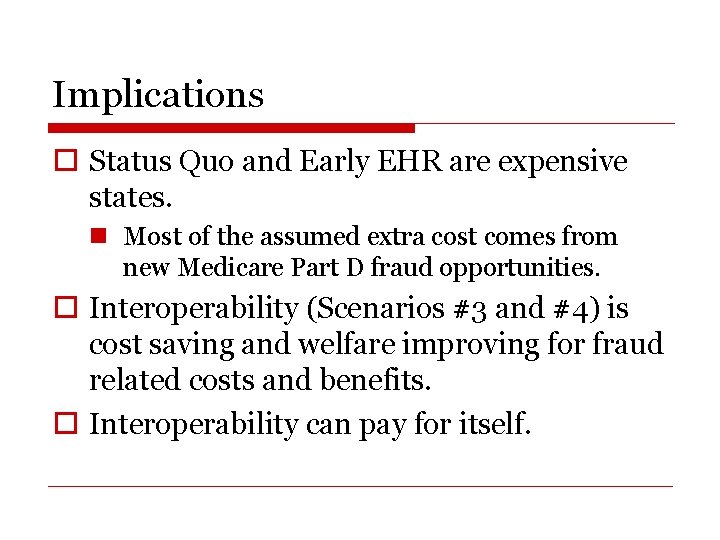 Implications

Status Quo and Early EHR are expensive states.

Most of the assumed extra cost comes from new Medicare Part D fraud opportunities.

Interoperability (Scenarios #3 and #4) is cost saving and welfare improving for fraud related costs and benefits.

Interoperability can pay for itself.